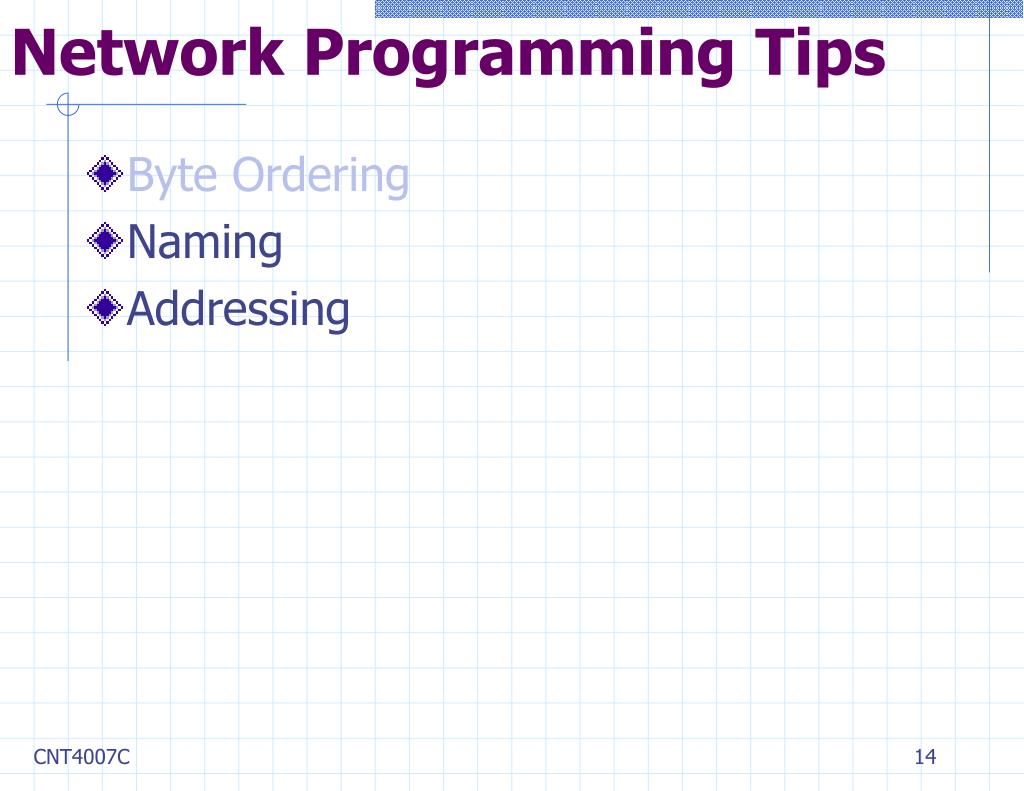 Network Programming Tips

Byte Ordering
Naming
Addressing

CNT4007C

14